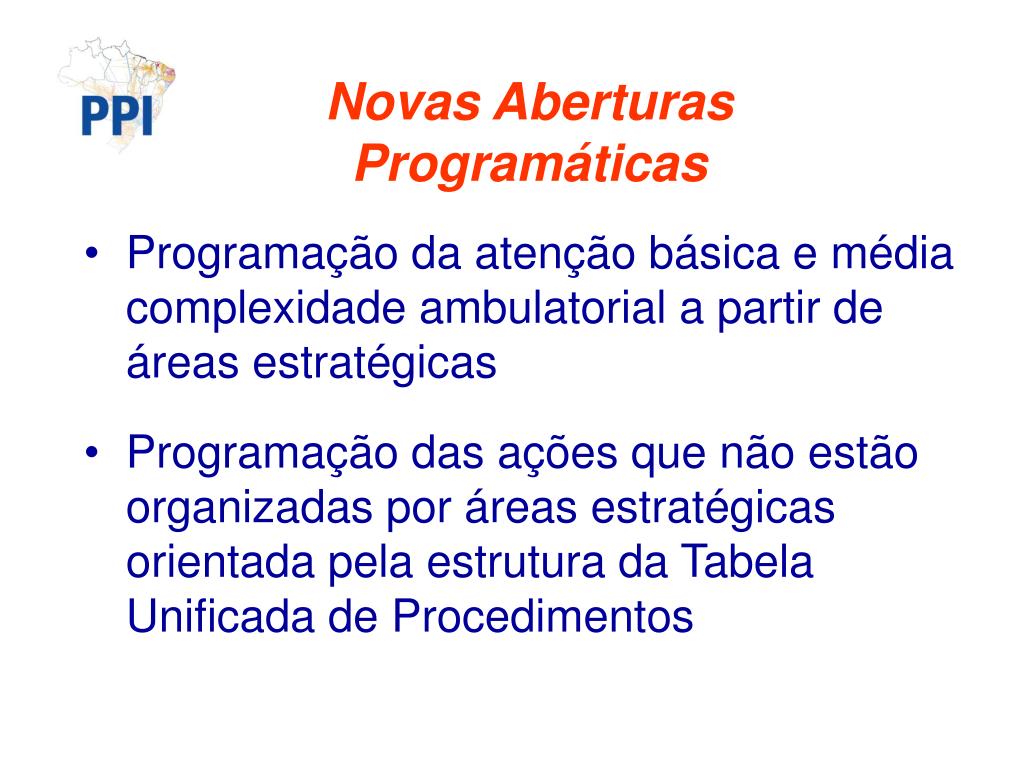 PPI

Novas Aberturas Programáticas

• Programação da atenção básica e média complexidade ambulatorial a partir de áreas estratégicas

• Programação das ações que não estão organizadas por áreas estratégicas orientada pela estrutura da Tabela Unificada de Procedimentos